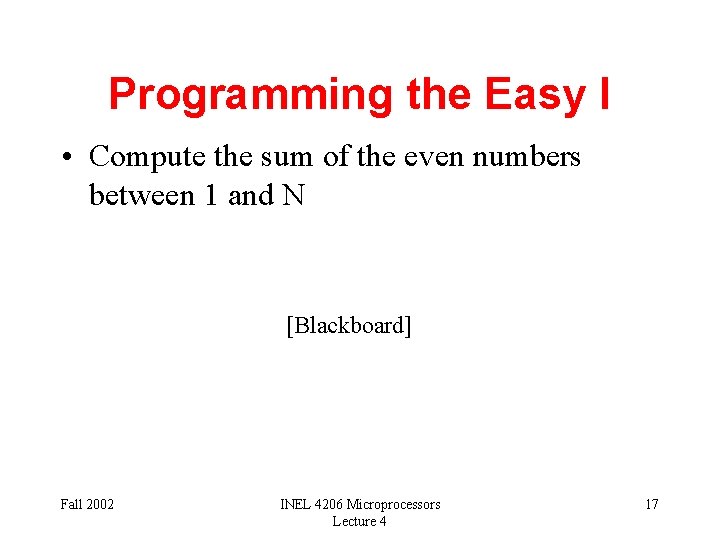 Programming the Easy I

• Compute the sum of the even numbers between 1 and N

[Blackboard]

Fall 2002

INEL 4206 Microprocessors
Lecture 4

17